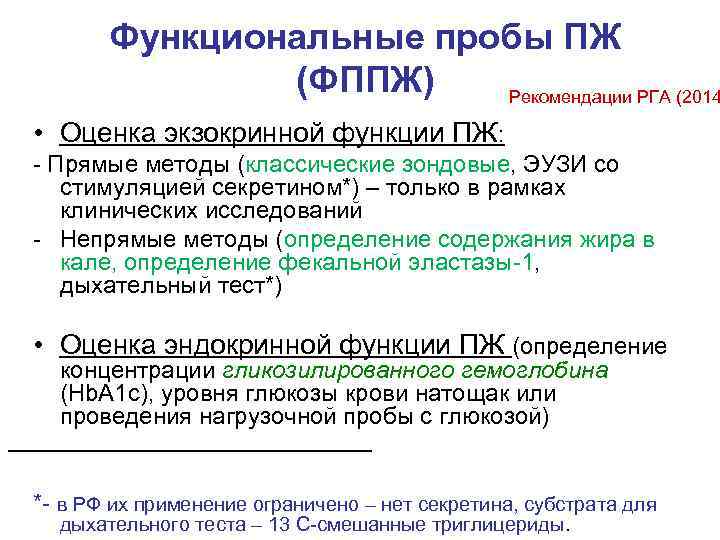 Функциональные пробы ПЖ (ФППЖ)

Рекомендации РГА (2014

• Оценка экзокринной функции ПЖ:

- Прямые методы (классические зондовые, ЭУЗИ со стимуляцией секретином*) – только в рамках клинических исследований

- Непрямые методы (определение содержания жира в кале, определение фекальной эластазы-1, дыхательный тест*)

• Оценка эндокринной функции ПЖ (определение концентрации гликозилированного гемоглобина (HbA1c), уровня глюкозы крови натощак или проведения нагрузочной пробы с глюкозой)

*- в РФ их применение ограничено – нет секретина, субстрата для дыхательного теста – 13 С-смешанные триглицериды.